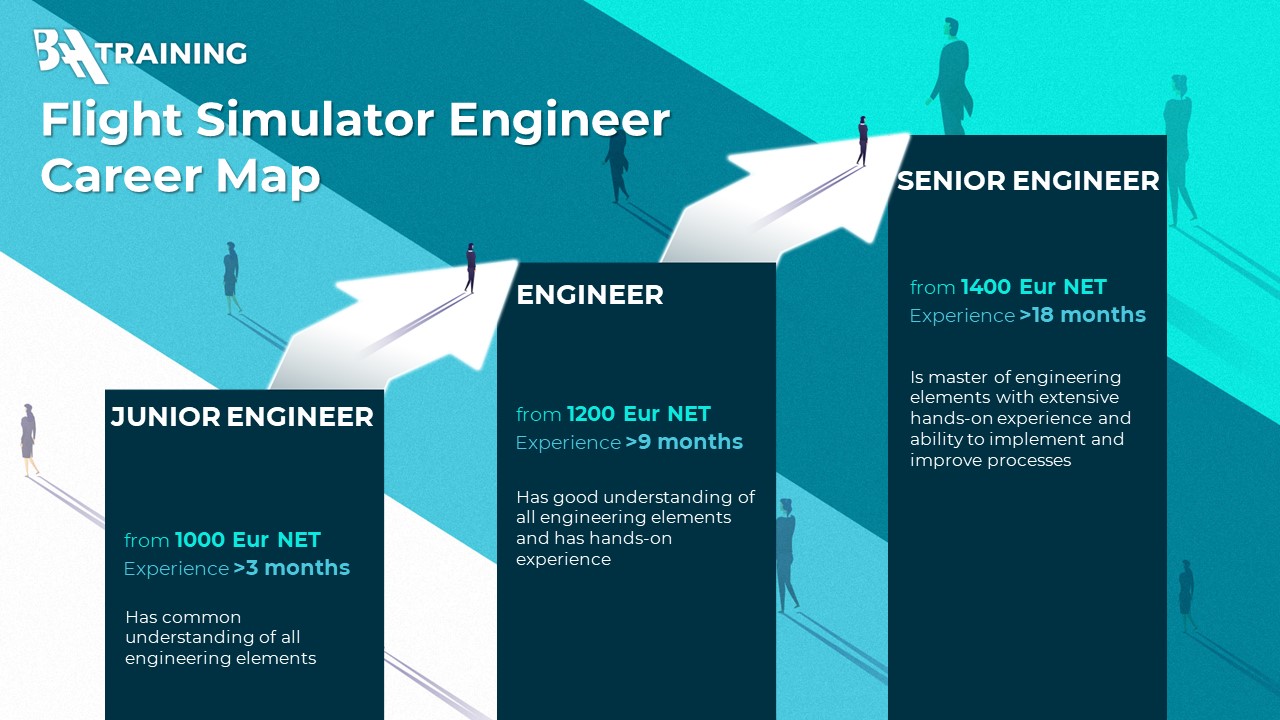 BAA TRAINING

Flight Simulator Engineer Career Map

JUNIOR ENGINEER

from 1000 Eur NET
Experience >3 months

Has common understanding of all engineering elements

ENGINEER

from 1200 Eur NET
Experience >9 months

Has good understanding of all engineering elements and has hands-on experience

SENIOR ENGINEER

from 1400 Eur NET
Experience >18 months

Is master of engineering elements with extensive hands-on experience and ability to implement and improve processes